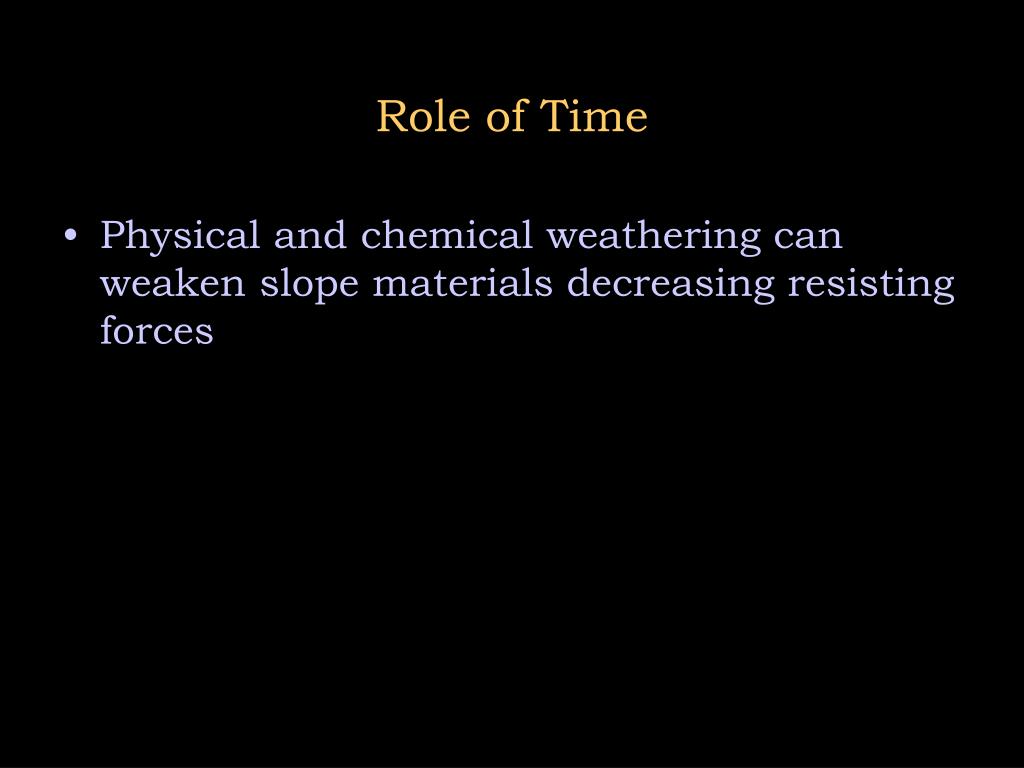 Role of Time

• Physical and chemical weathering can weaken slope materials decreasing resisting forces